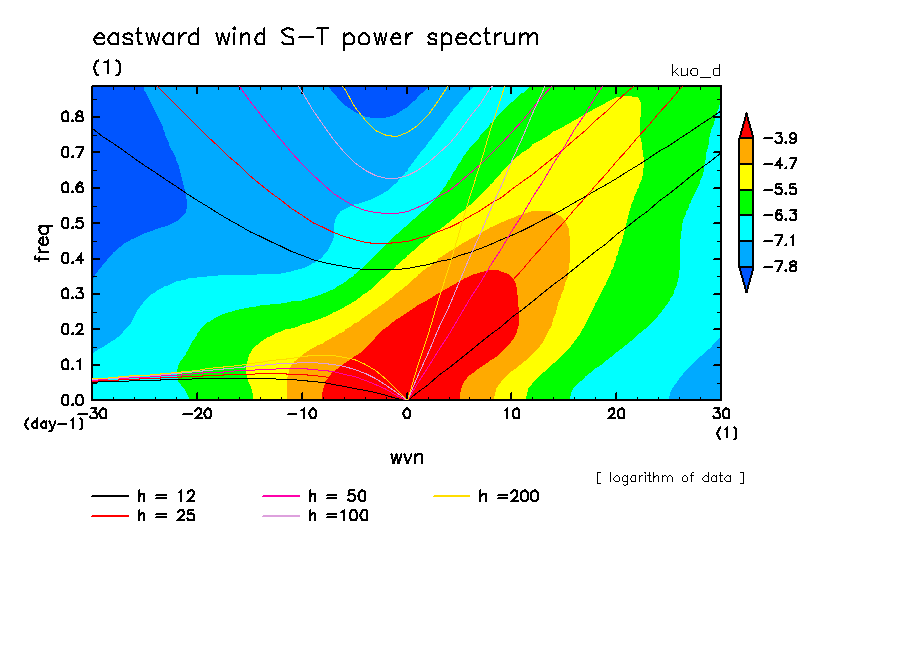 eastward wind S-T power spectrum
(1)
kuo_d

freq
0.8
0.7
0.6
0.5
0.4
0.3
0.2
0.1
0.0
(day-1)

-30 -20 -10 0 10 20 30
(1)
wvn

-3.9
-4.7
-5.5
-6.3
-7.1
-7.8

[ logarithm of data ]

h = 12
h = 25
h = 50
h =100
h =200